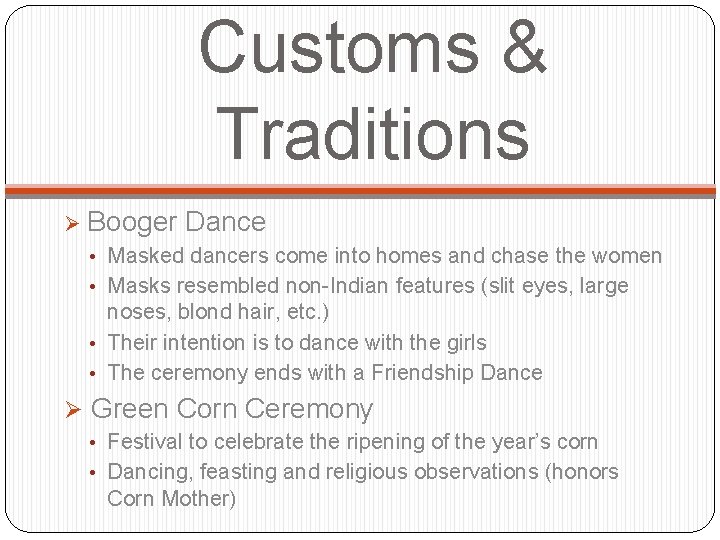 Customs & Traditions

➢ Booger Dance
• Masked dancers come into homes and chase the women
• Masks resembled non-Indian features (slit eyes, large noses, blond hair, etc.)
• Their intention is to dance with the girls
• The ceremony ends with a Friendship Dance

➢ Green Corn Ceremony
• Festival to celebrate the ripening of the year's corn
• Dancing, feasting and religious observations (honors Corn Mother)